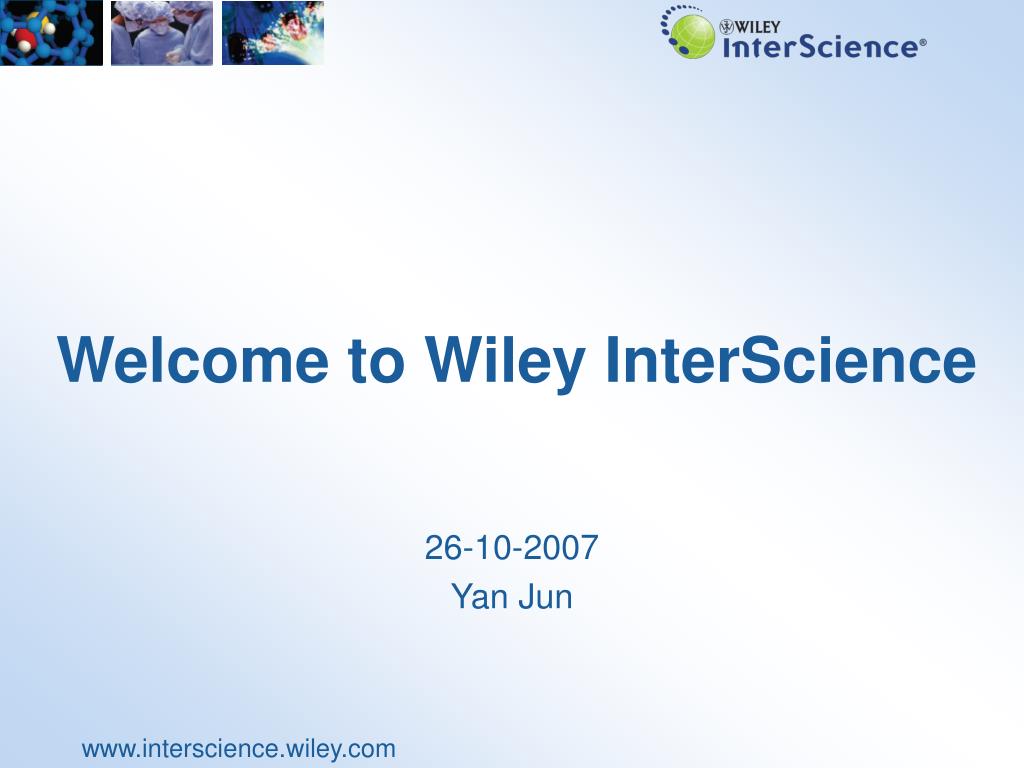 WILEY InterScience®

Welcome to Wiley InterScience

26-10-2007
Yan Jun

www.interscience.wiley.com